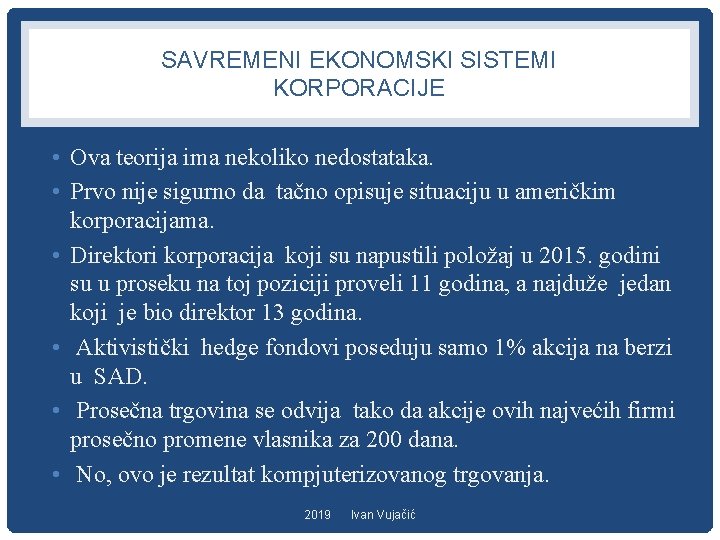 SAVREMENI EKONOMSKI SISTEMI
KORPORACIJE

• Ova teorija ima nekoliko nedostataka.

• Prvo nije sigurno da tačno opisuje situaciju u američkim korporacijama.

• Direktori korporacija koji su napustili položaj u 2015. godini su u proseku na toj poziciji proveli 11 godina, a najduže jedan koji je bio direktor 13 godina.

• Aktivistički hedge fondovi poseduju samo 1% akcija na berzi u SAD.

• Prosečna trgovina se odvija tako da akcije ovih najvećih firmi prosečno promene vlasnika za 200 dana.

• No, ovo je rezultat kompjuterizovanog trgovanja.

2019 Ivan Vujačić